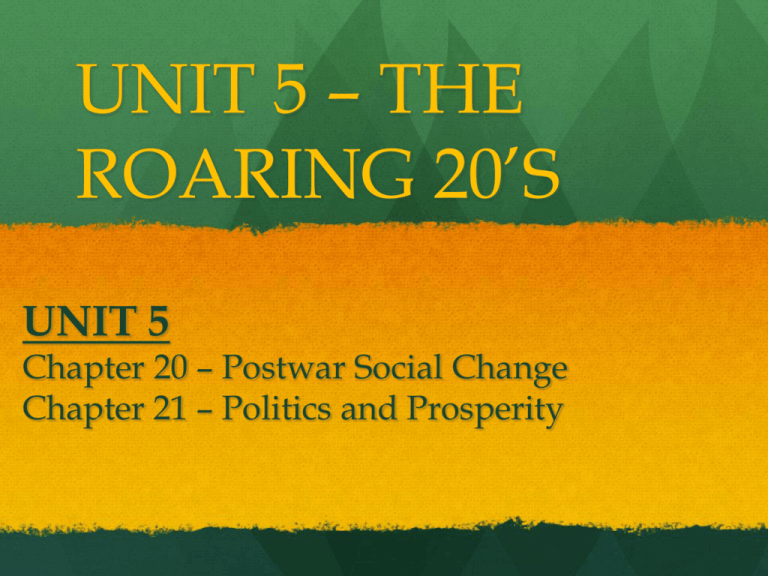 UNIT 5 – THE ROARING 20'S

UNIT 5
Chapter 20 – Postwar Social Change
Chapter 21 – Politics and Prosperity